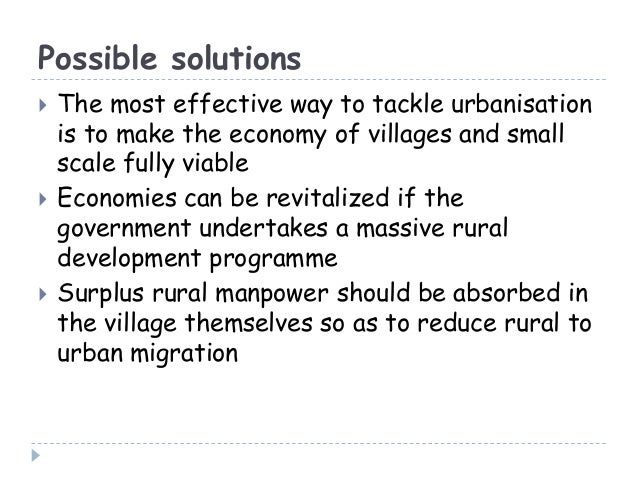 Possible solutions

The most effective way to tackle urbanisation is to make the economy of villages and small scale fully viable

Economies can be revitalized if the government undertakes a massive rural development programme

Surplus rural manpower should be absorbed in the village themselves so as to reduce rural to urban migration